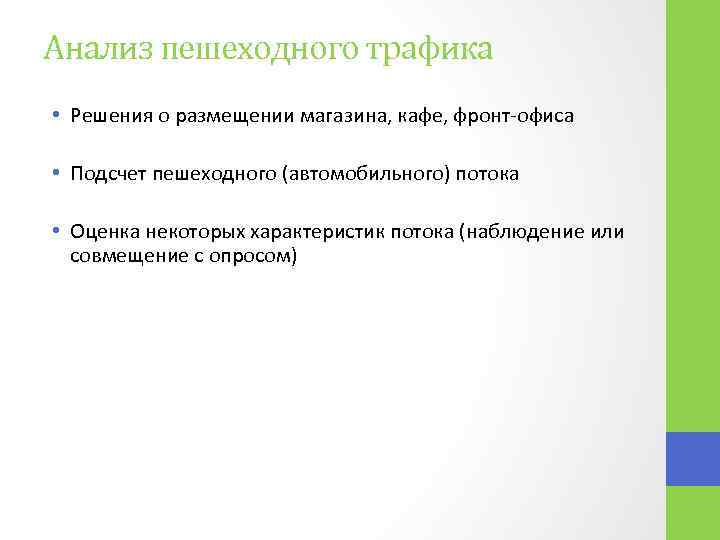 Анализ пешеходного трафика

• Решения о размещении магазина, кафе, фронт-офиса

• Подсчет пешеходного (автомобильного) потока

• Оценка некоторых характеристик потока (наблюдение или совмещение с опросом)